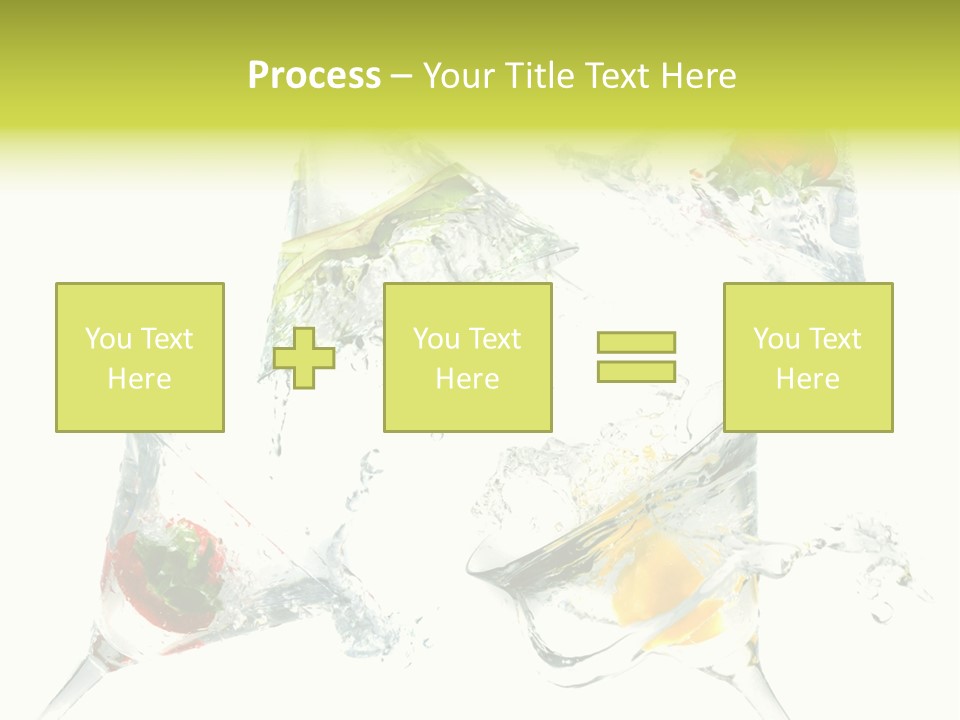 Process – Your Title Text Here

You Text Here

You Text Here

You Text Here